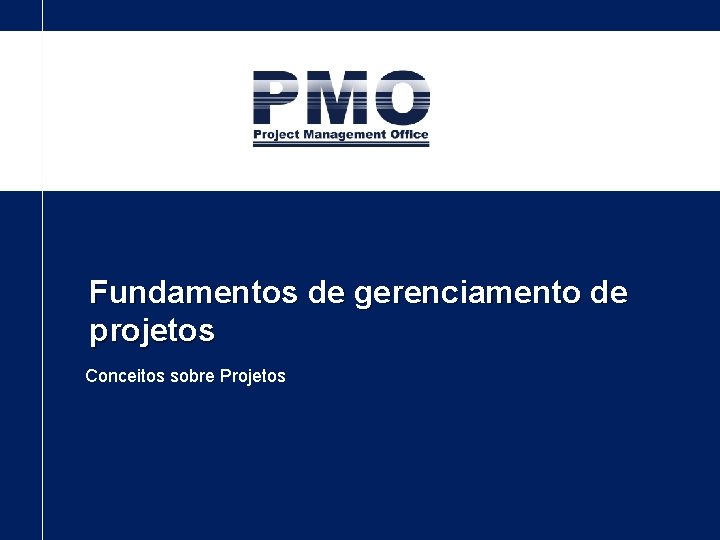 PMO
Project Management Office

Fundamentos de gerenciamento de projetos

Conceitos sobre Projetos